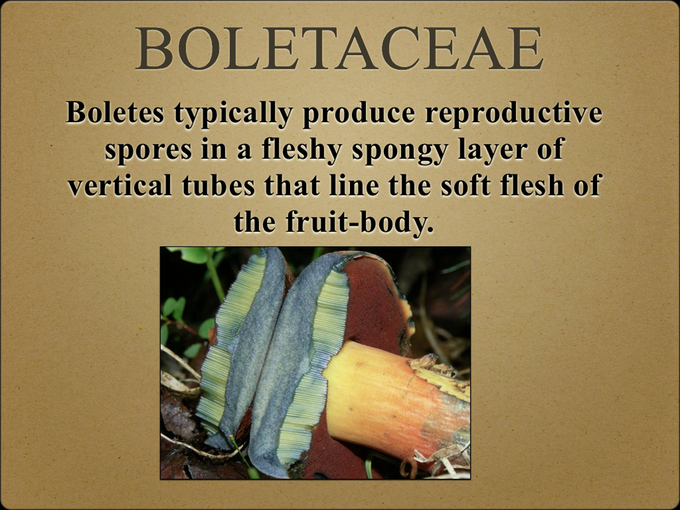 BOLETACEAE

Boletes typically produce reproductive spores in a fleshy spongy layer of vertical tubes that line the soft flesh of the fruit-body.